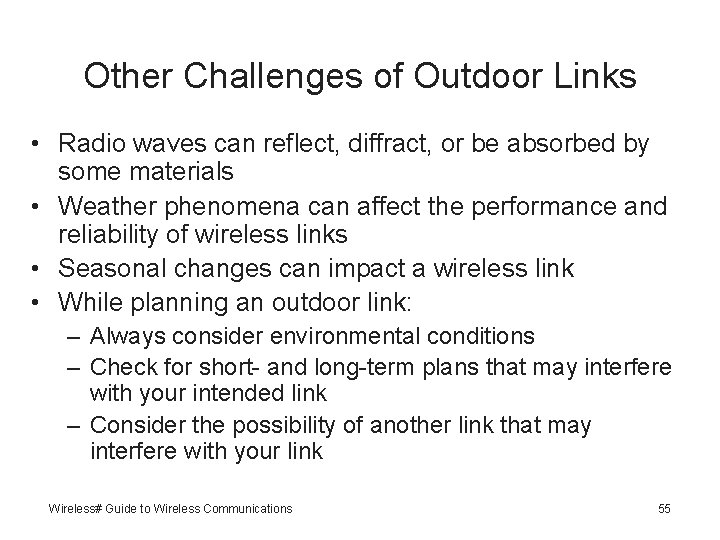 Other Challenges of Outdoor Links

• Radio waves can reflect, diffract, or be absorbed by some materials
• Weather phenomena can affect the performance and reliability of wireless links
• Seasonal changes can impact a wireless link
• While planning an outdoor link:
– Always consider environmental conditions
– Check for short- and long-term plans that may interfere with your intended link
– Consider the possibility of another link that may interfere with your link

Wireless# Guide to Wireless Communications

55